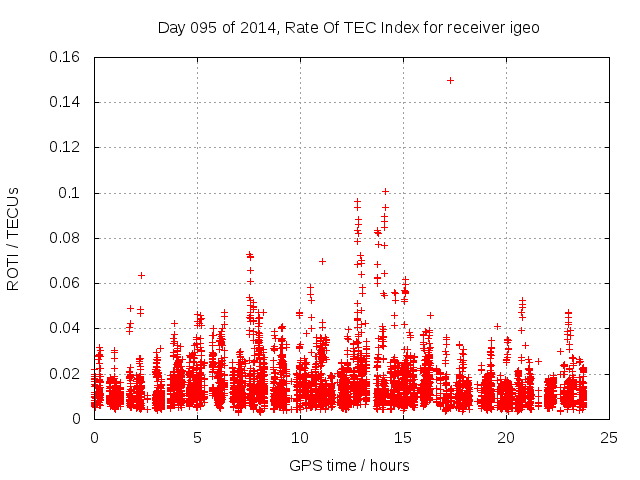 Day 095 of 2014, Rate Of TEC Index for receiver igeo

ROTI / TECUs

0.16
0.14
0.12
0.1
0.08
0.06
0.04
0.02
0

0
5
10
15
20
25

GPS time / hours